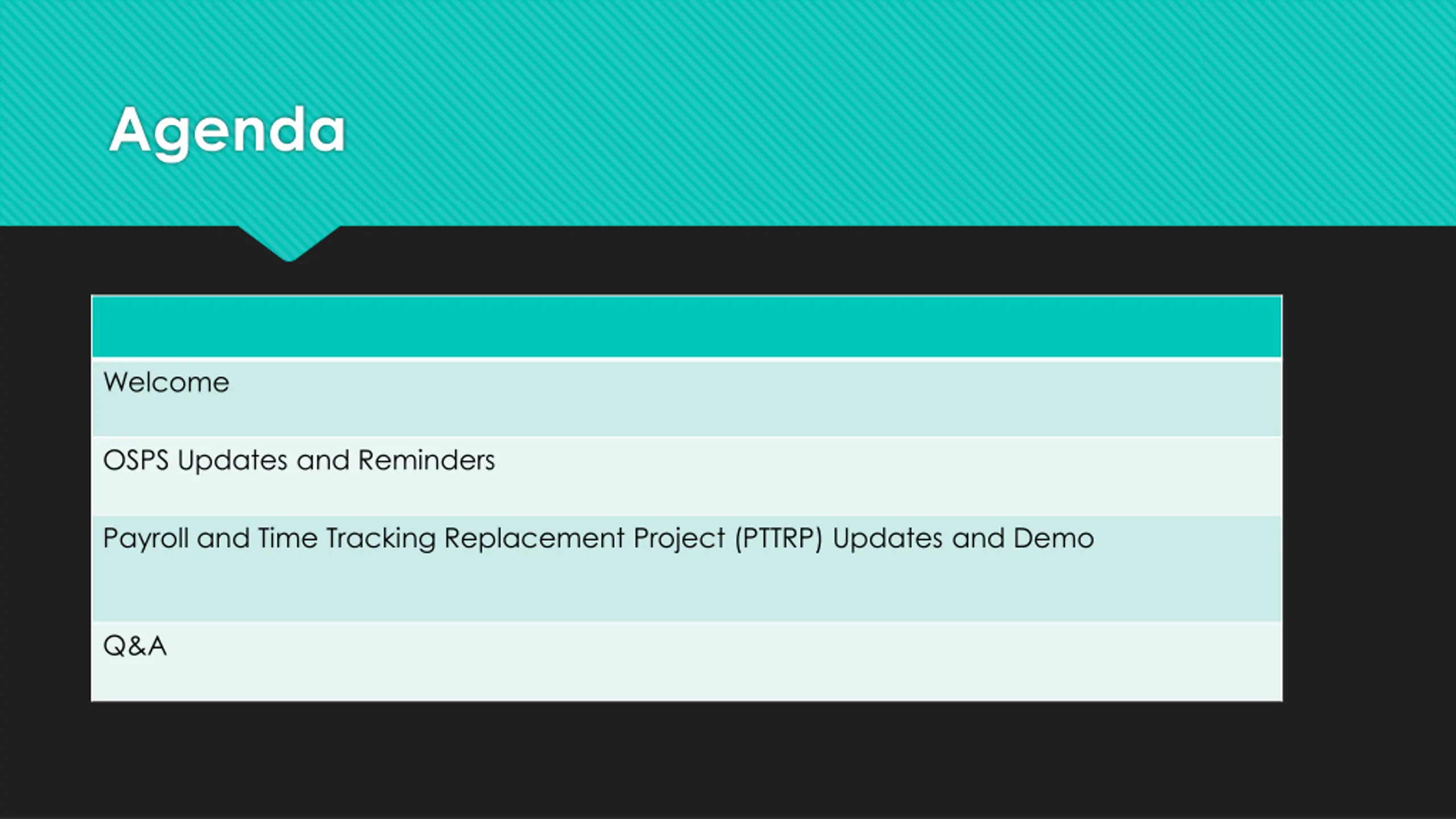 Agenda

| |
|---|
| Welcome |
| OSPS Updates and Reminders |
| Payroll and Time Tracking Replacement Project (PTTRP) Updates and Demo |
| Q&A |